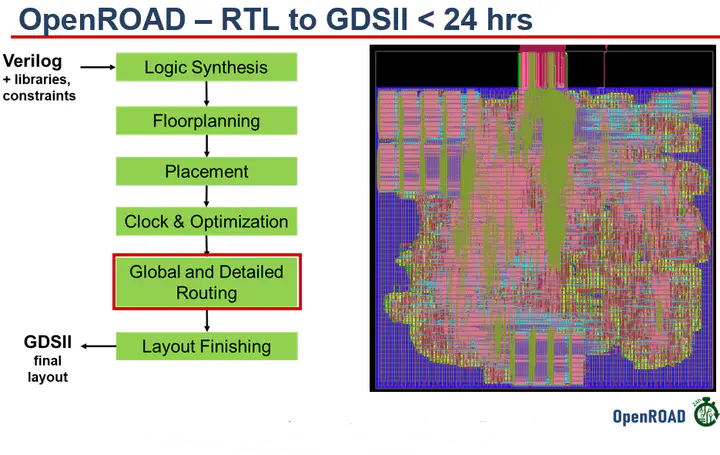 OpenROAD – RTL to GDSII < 24 hrs

Verilog
+ libraries, constraints

Logic Synthesis

Floorplanning

Placement

Clock & Optimization

Global and Detailed Routing

Layout Finishing

GDSII
final layout

OpenROAD